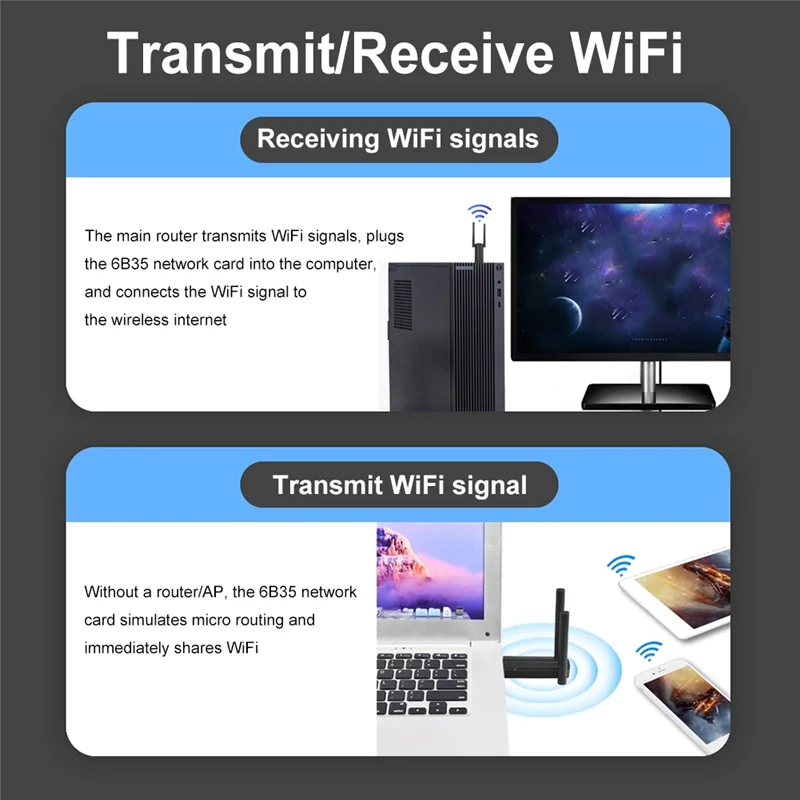 Transmit/Receive WiFi

Receiving WiFi signals

The main router transmits WiFi signals, plugs the 6B35 network card into the computer, and connects the WiFi signal to the wireless internet

Transmit WiFi signal

Without a router/AP, the 6B35 network card simulates micro routing and immediately shares WiFi